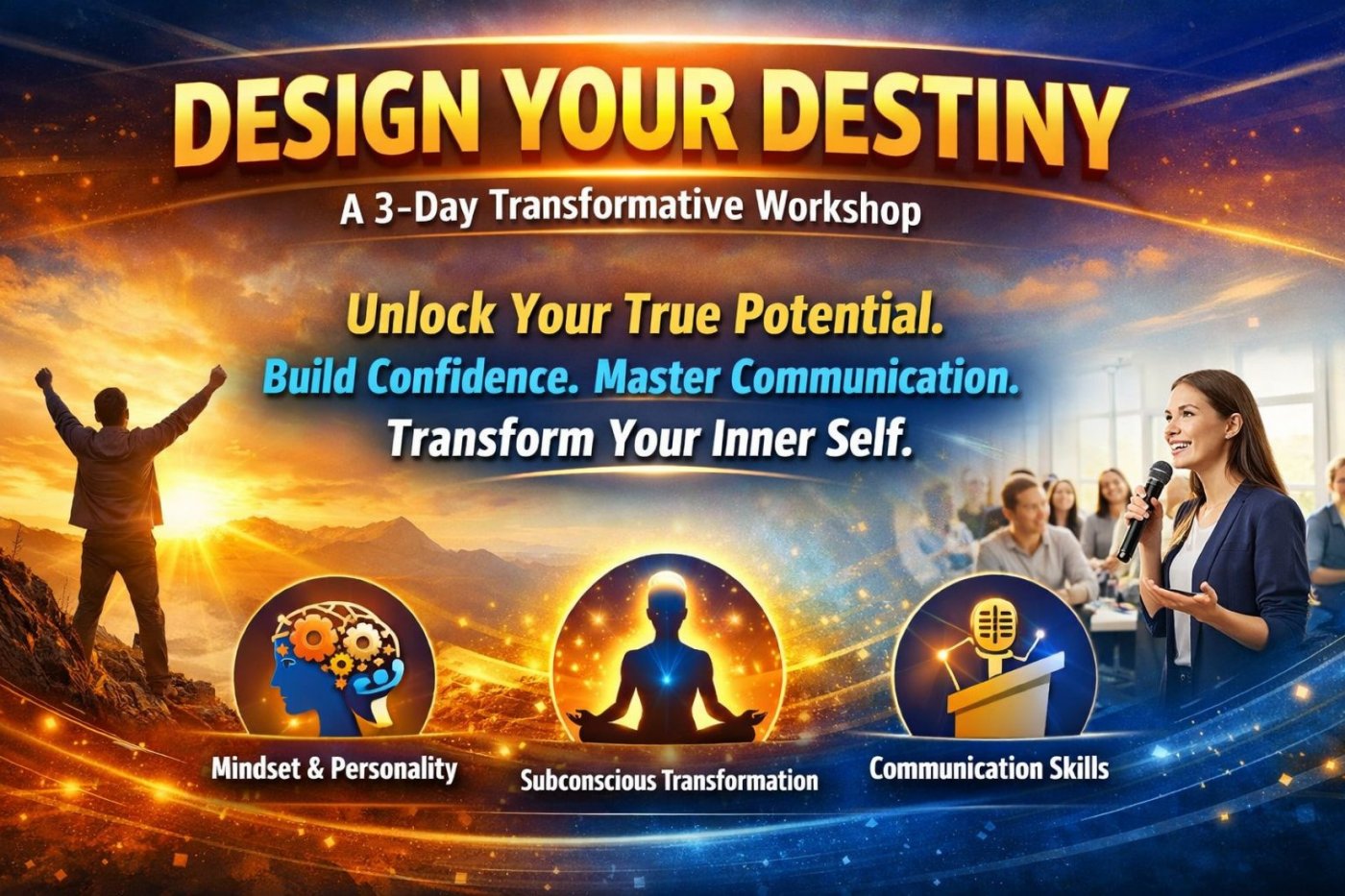 DESIGN YOUR DESTINY

A 3-Day Transformative Workshop

Unlock Your True Potential.
Build Confidence. Master Communication.
Transform Your Inner Self.

Mindset & Personality

Subconscious Transformation

Communication Skills